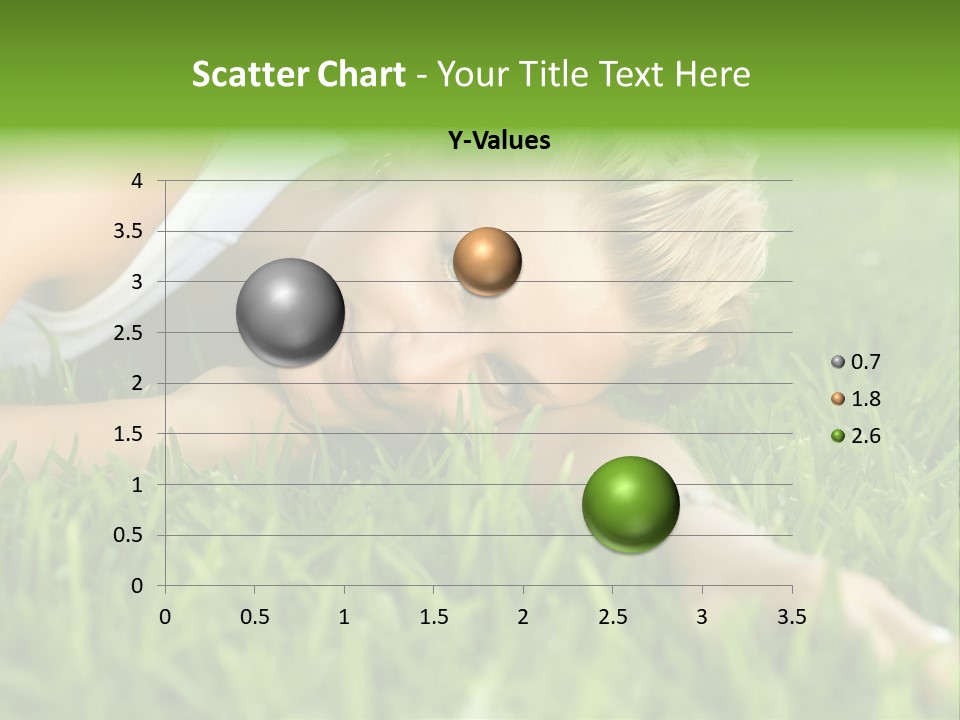 Scatter Chart - Your Title Text Here

Y-Values

4
3.5
3
2.5
2
1.5
1
0.5
0

0 0.5 1 1.5 2 2.5 3 3.5

0.7
1.8
2.6